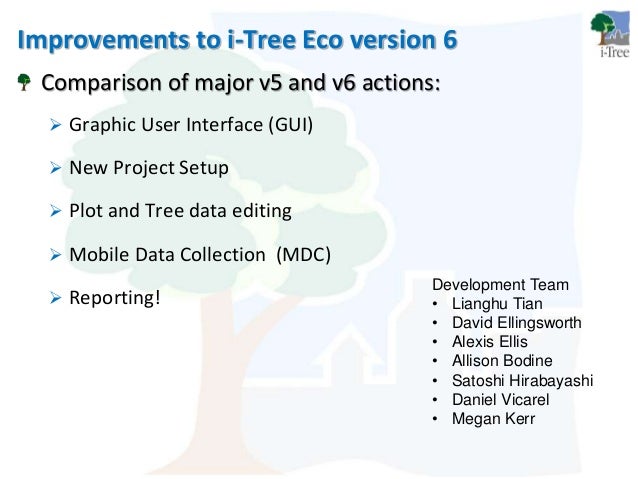 Improvements to i-Tree Eco version 6

i-Tree

Comparison of major v5 and v6 actions:

➢ Graphic User Interface (GUI)

➢ New Project Setup

➢ Plot and Tree data editing

➢ Mobile Data Collection (MDC)

➢ Reporting!

Development Team
• Lianghu Tian
• David Ellingsworth
• Alexis Ellis
• Allison Bodine
• Satoshi Hirabayashi
• Daniel Vicarel
• Megan Kerr